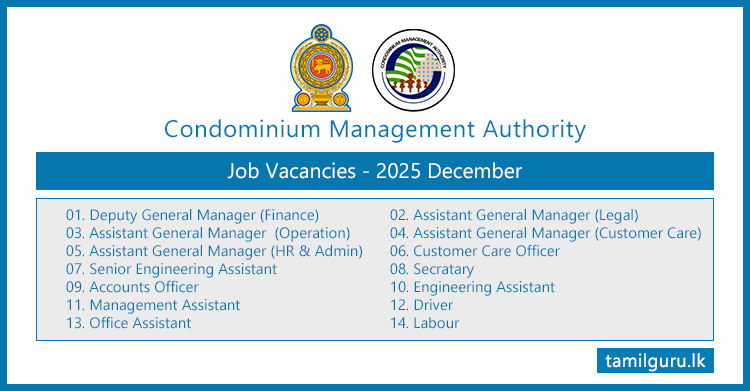 CONDOMINIUM MANAGEMENT AUTHORITY

Condominium Management Authority

Job Vacancies - 2025 December

01. Deputy General Manager (Finance)
03. Assistant General Manager (Operation)
05. Assistant General Manager (HR & Admin)
07. Senior Engineering Assistant
09. Accounts Officer
11. Management Assistant
13. Office Assistant

02. Assistant General Manager (Legal)
04. Assistant General Manager (Customer Care)
06. Customer Care Officer
08. Secratary
10. Engineering Assistant
12. Driver
14. Labour

tamilguru.lk